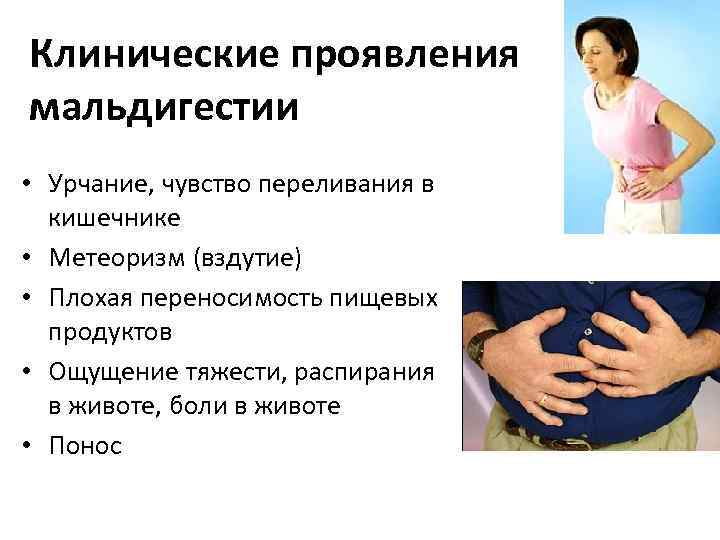 Клинические проявления мальдигестии

• Урчание, чувство переливания в кишечнике
• Метеоризм (вздутие)
• Плохая переносимость пищевых продуктов
• Ощущение тяжести, распирания в животе, боли в животе
• Понос